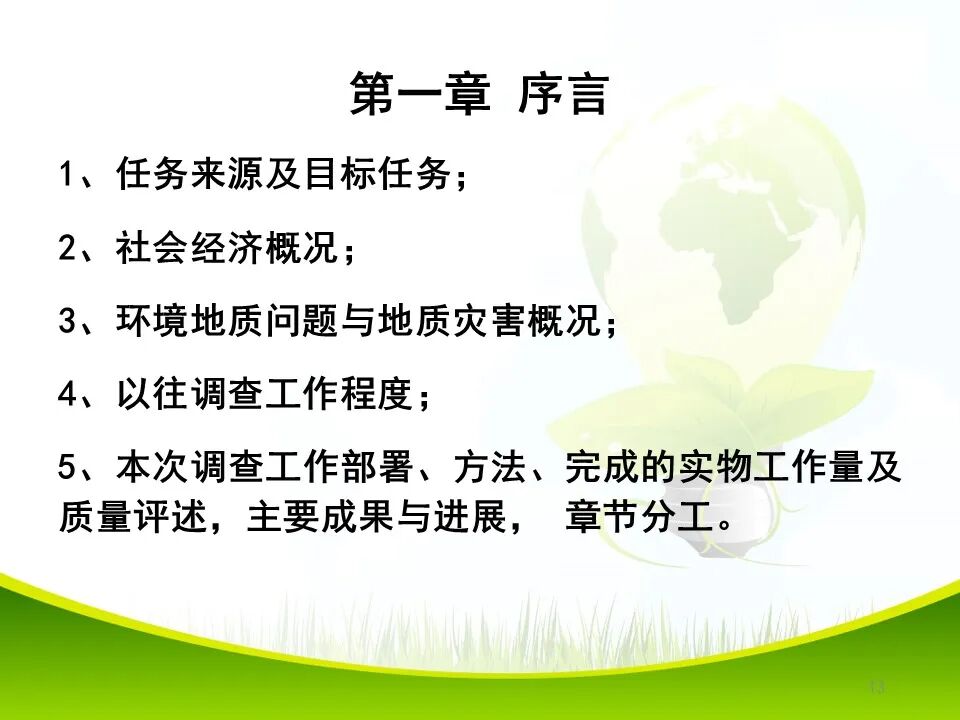 第一章 序言

1、任务来源及目标任务；

2、社会经济概况；

3、环境地质问题与地质灾害概况；

4、以往调查工作程度；

5、本次调查工作部署、方法、完成的实物工作量及质量评述，主要成果与进展， 章节分工。

13